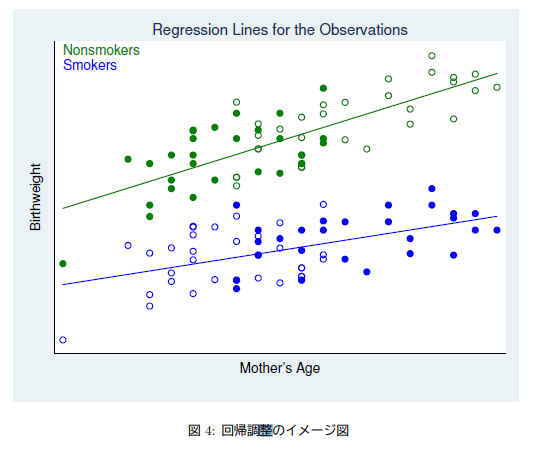 Regression Lines for the Observations

Nonsmokers
Smokers

Birthweight

Mother's Age

図 4: 回帰調整のイメージ図